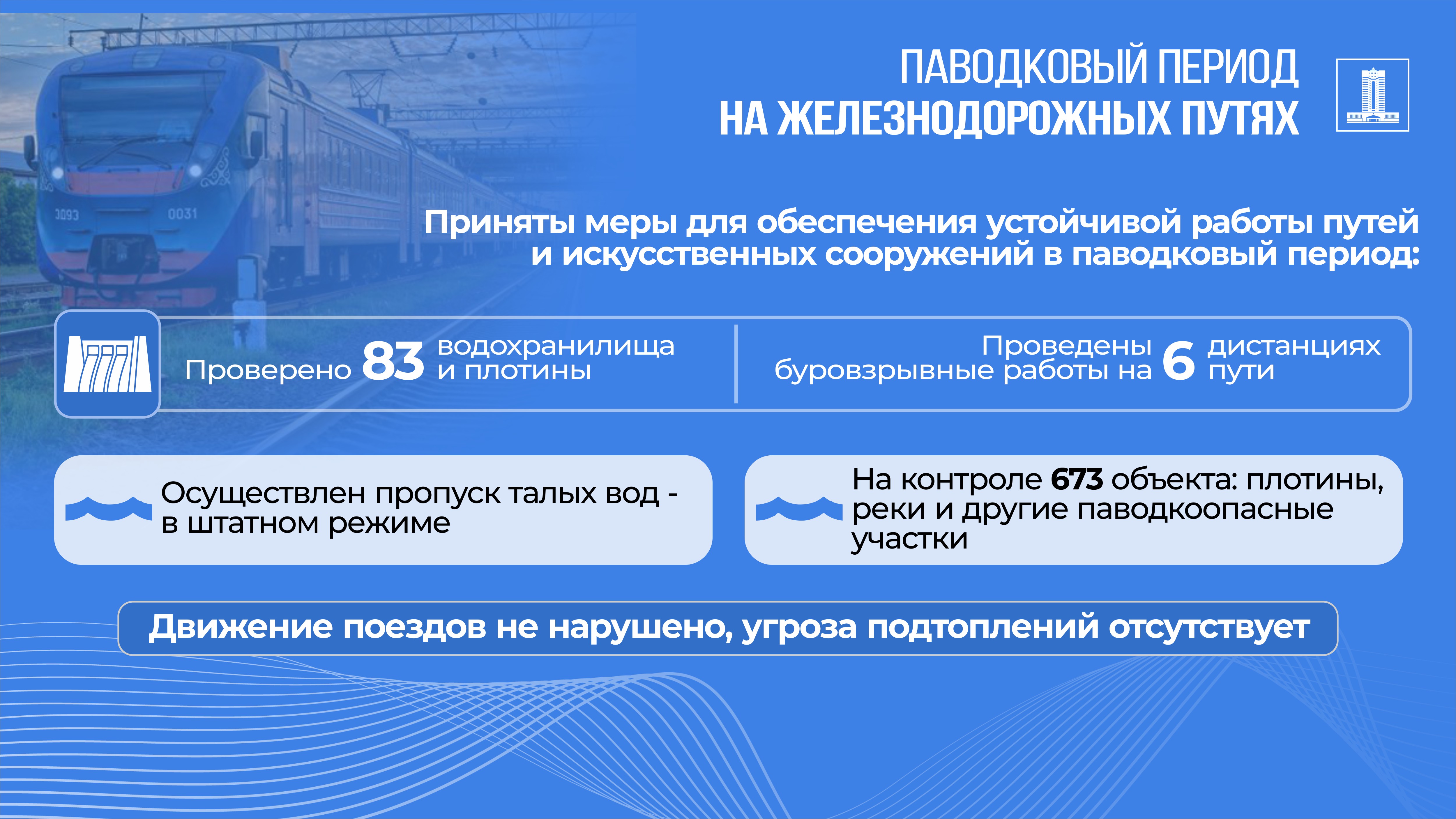 3093

0031

ПАВОДКОВЫЙ ПЕРИОД
НА ЖЕЛЕЗНОДОРОЖНЫХ ПУТЯХ

Приняты меры для обеспечения устойчивой работы путей и искусственных сооружений в паводковый период:

Проверено 83 водохранилища и плотины

Проведены буровзрывные работы на 6 дистанциях пути

Осуществлен пропуск талых вод - в штатном режиме

На контроле 673 объекта: плотины, реки и другие паводкоопасные участки

Движение поездов не нарушено, угроза подтоплений отсутствует